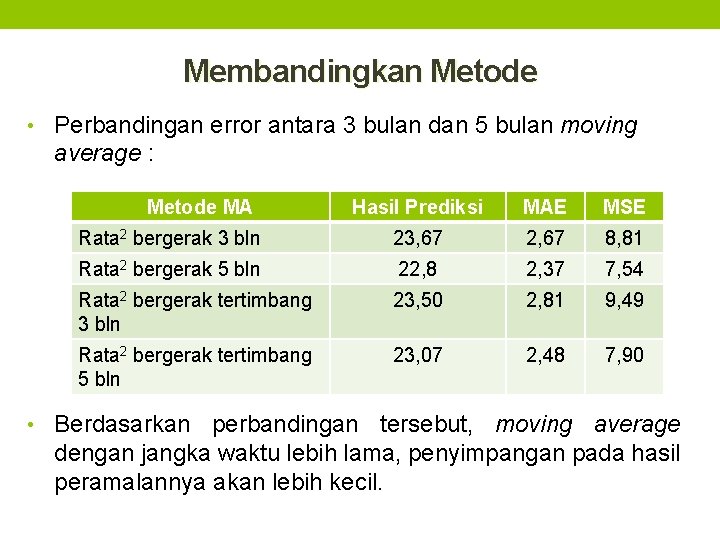 Membandingkan Metode

• Perbandingan error antara 3 bulan dan 5 bulan moving average :

| Metode MA | Hasil Prediksi | MAE | MSE |
|---|---|---|---|
| Rata$^2$ bergerak 3 bln | 23,67 | 2,67 | 8,81 |
| Rata$^2$ bergerak 5 bln | 22,8 | 2,37 | 7,54 |
| Rata$^2$ bergerak tertimbang 3 bln | 23,50 | 2,81 | 9,49 |
| Rata$^2$ bergerak tertimbang 5 bln | 23,07 | 2,48 | 7,90 |

• Berdasarkan perbandingan tersebut, moving average dengan jangka waktu lebih lama, penyimpangan pada hasil peramalannya akan lebih kecil.